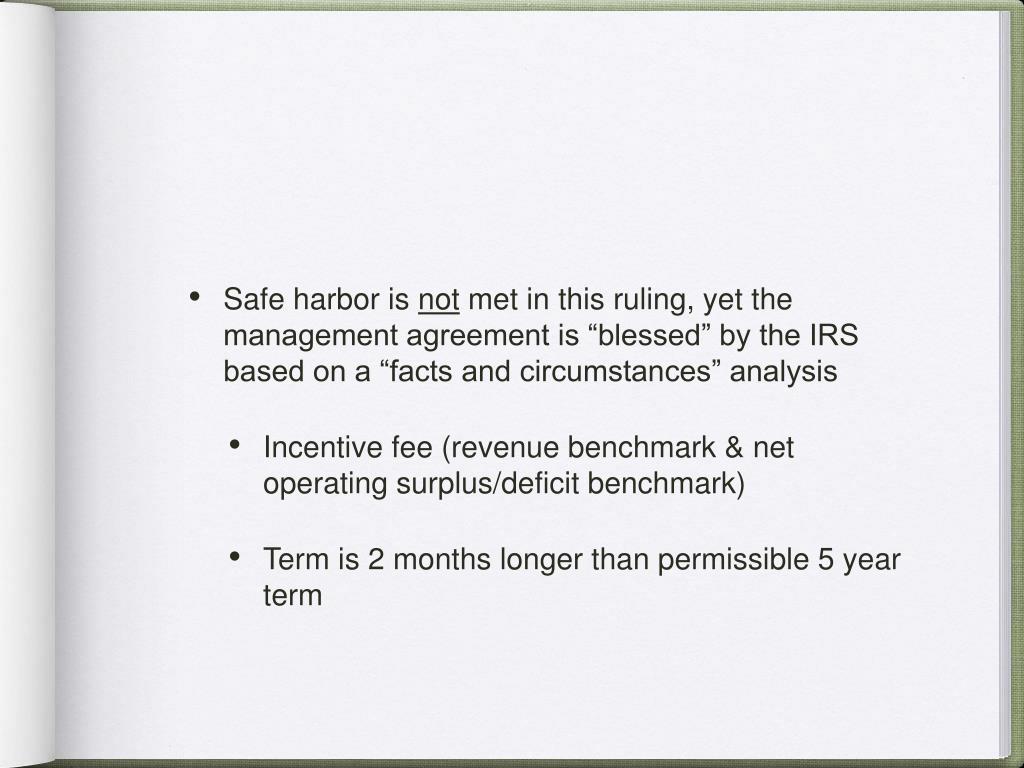 • Safe harbor is not met in this ruling, yet the management agreement is “blessed” by the IRS based on a “facts and circumstances” analysis

• Incentive fee (revenue benchmark & net operating surplus/deficit benchmark)

• Term is 2 months longer than permissible 5 year term